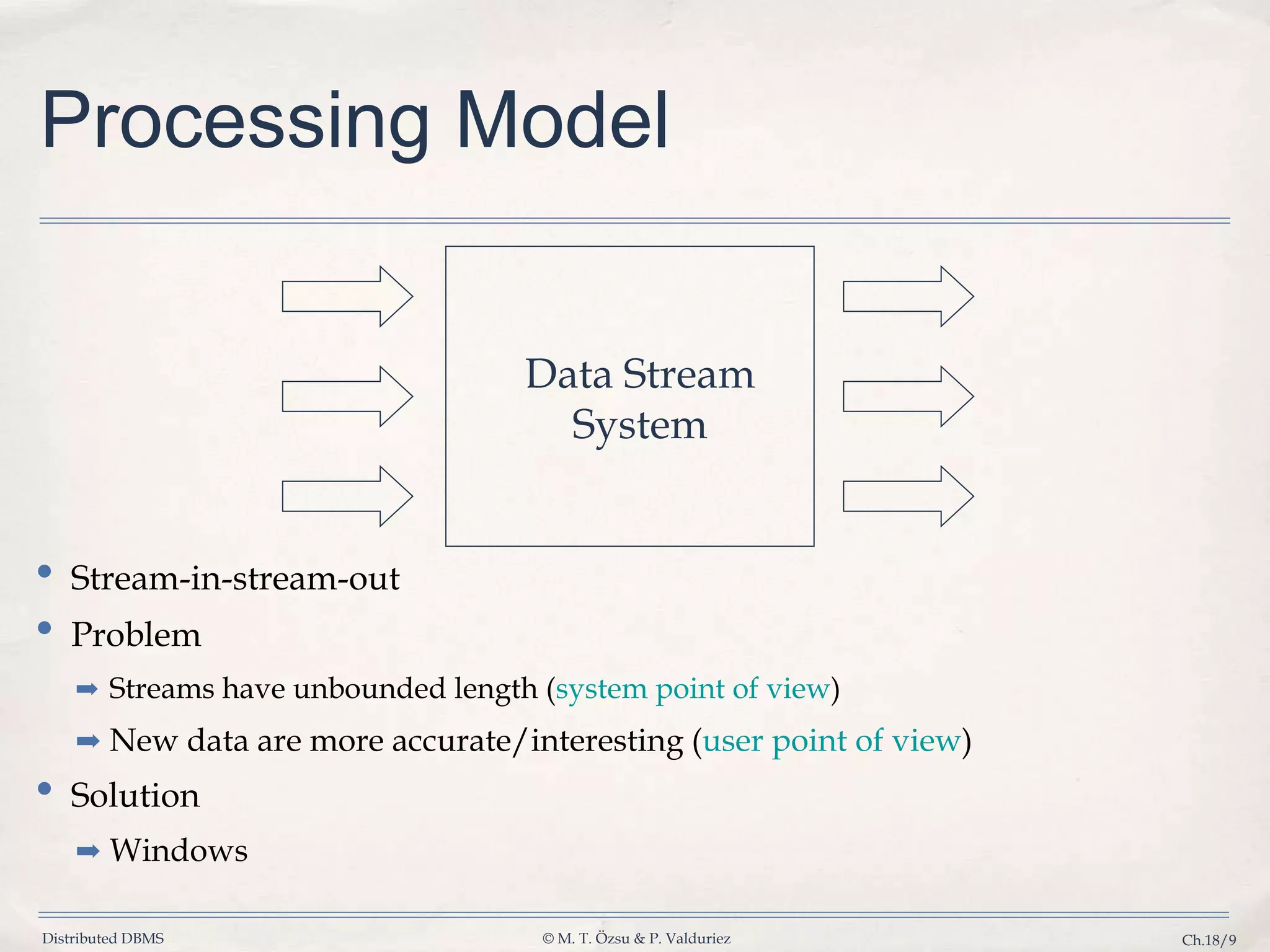 Processing Model

Data Stream System

• Stream-in-stream-out

• Problem

➡ Streams have unbounded length (system point of view)

➡ New data are more accurate/interesting (user point of view)

• Solution

➡ Windows

Distributed DBMS © M. T. Özsu & P. Valduriez Ch.18/9